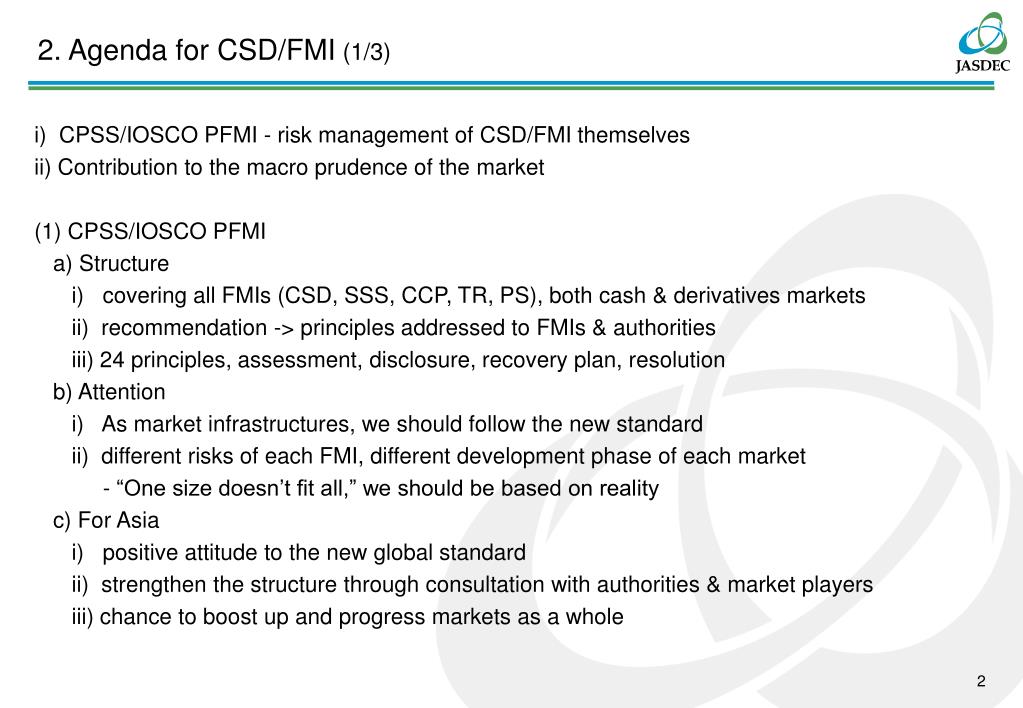 2. Agenda for CSD/FMI (1/3)

JASDEC

i) CPSS/IOSCO PFMI - risk management of CSD/FMI themselves
ii) Contribution to the macro prudence of the market

(1) CPSS/IOSCO PFMI
a) Structure
i) covering all FMIs (CSD, SSS, CCP, TR, PS), both cash & derivatives markets
ii) recommendation -> principles addressed to FMIs & authorities
iii) 24 principles, assessment, disclosure, recovery plan, resolution
b) Attention
i) As market infrastructures, we should follow the new standard
ii) different risks of each FMI, different development phase of each market
- “One size doesn’t fit all,” we should be based on reality
c) For Asia
i) positive attitude to the new global standard
ii) strengthen the structure through consultation with authorities & market players
iii) chance to boost up and progress markets as a whole

2